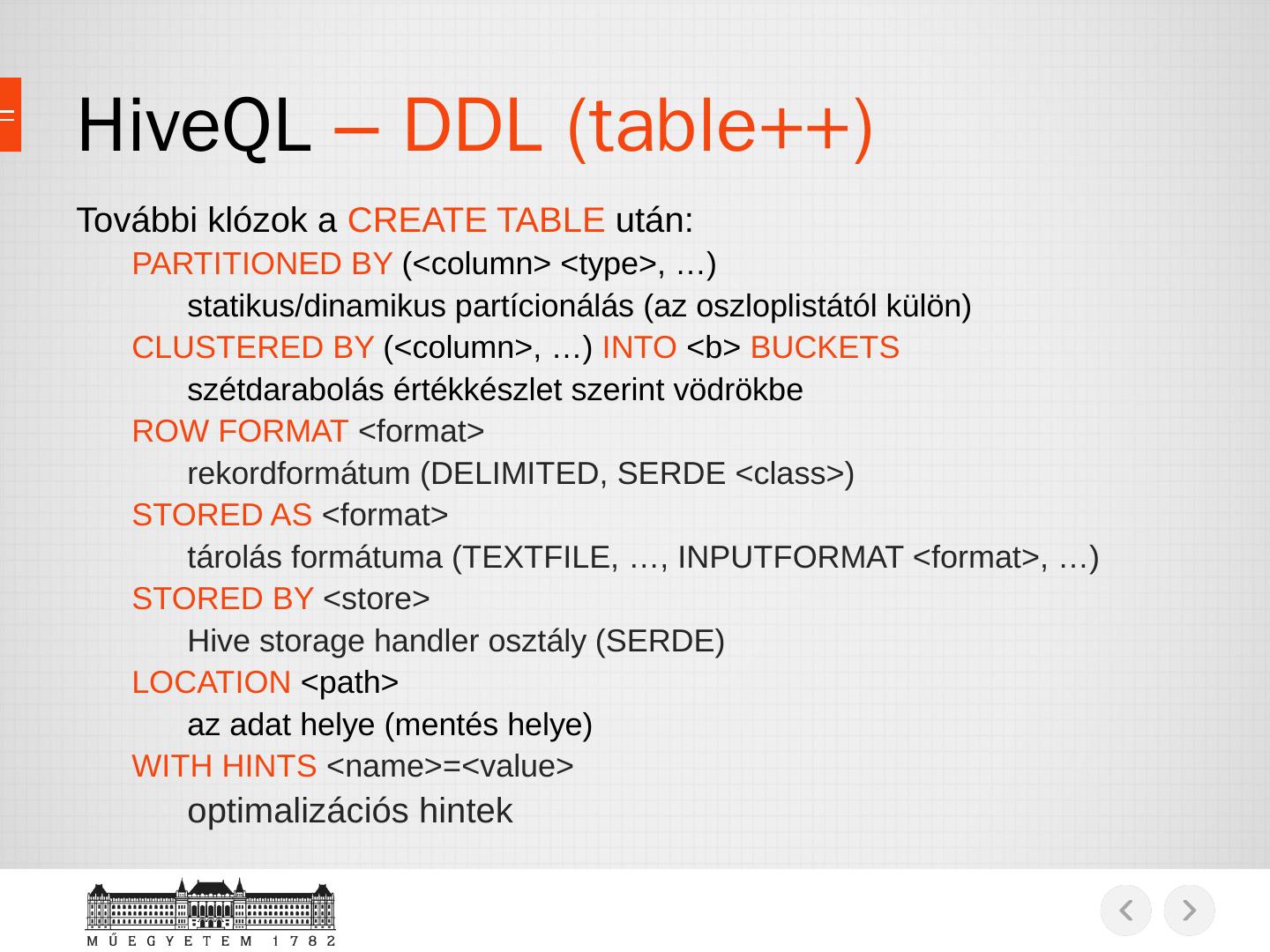 HiveQL – DDL (table++)

További klózok a CREATE TABLE után:

PARTITIONED BY (<column> <type>, …)

statikus/dinamikus partícionálás (az oszloplistától külön)

CLUSTERED BY (<column>, …) INTO <b> BUCKETS

szétdarabolás értékkészlet szerint vödrökbe

ROW FORMAT <format>

rekordformátum (DELIMITED, SERDE <class>)

STORED AS <format>

tárolás formátuma (TEXTFILE, …, INPUTFORMAT <format>, …)

STORED BY <store>

Hive storage handler osztály (SERDE)

LOCATION <path>

az adat helye (mentés helye)

WITH HINTS <name>=<value>

optimalizációs hintek

MŰEGYETEM 1782